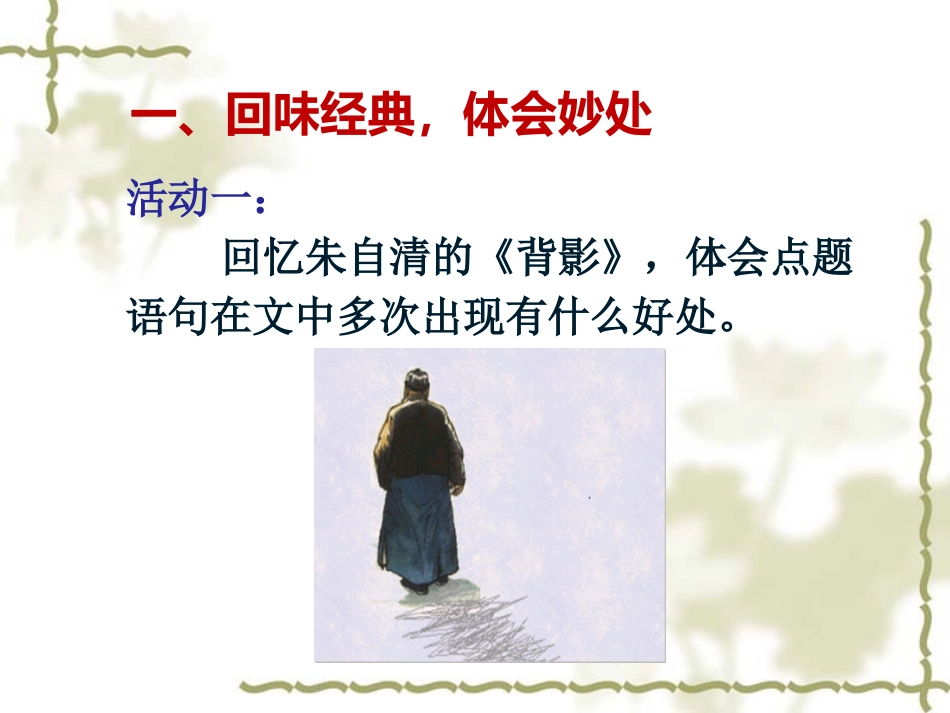 一、回味经典，体会妙处

活动一：

回忆朱自清的《背影》，体会点题语句在文中多次出现有什么好处。